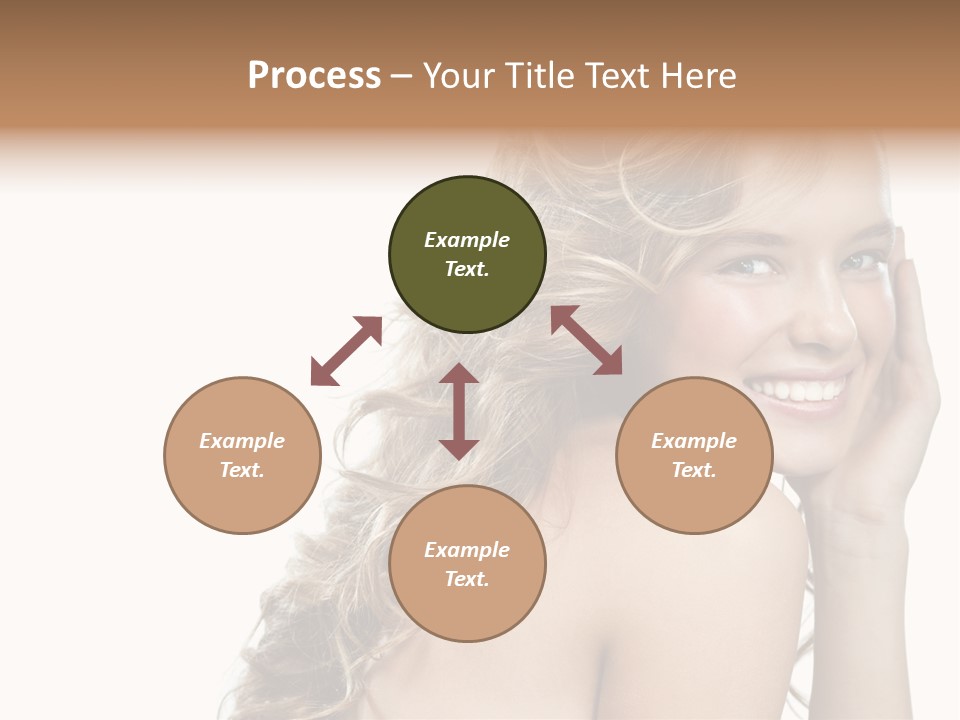 Process – Your Title Text Here

Example Text.

Example Text.

Example Text.

Example Text.